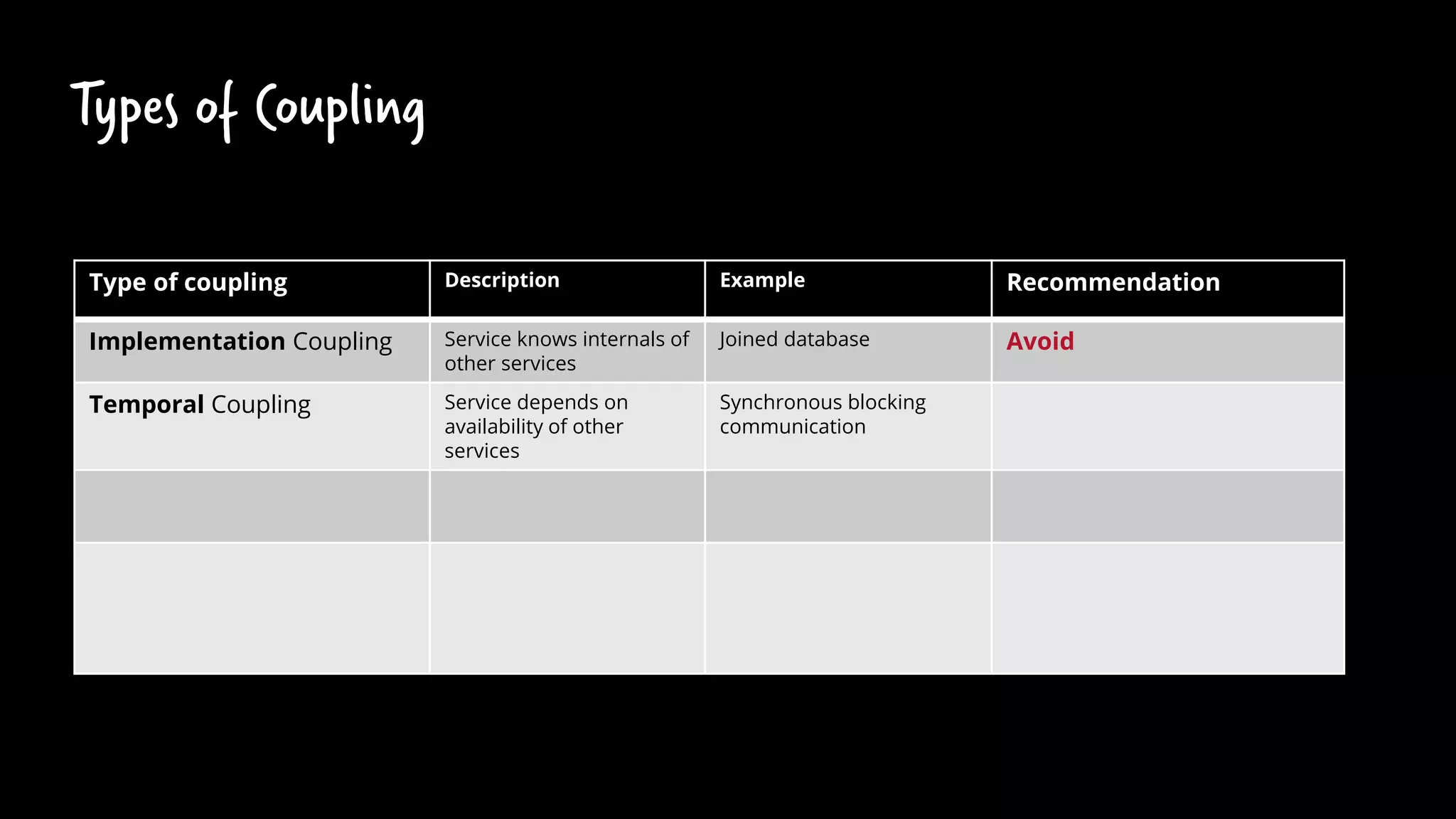 Types of Coupling

| Type of coupling | Description | Example | Recommendation |
|---|---|---|---|
| Implementation Coupling | Service knows internals of other services | Joined database | Avoid |
| Temporal Coupling | Service depends on availability of other services | Synchronous blocking communication | |
| | | | |
| | | | |